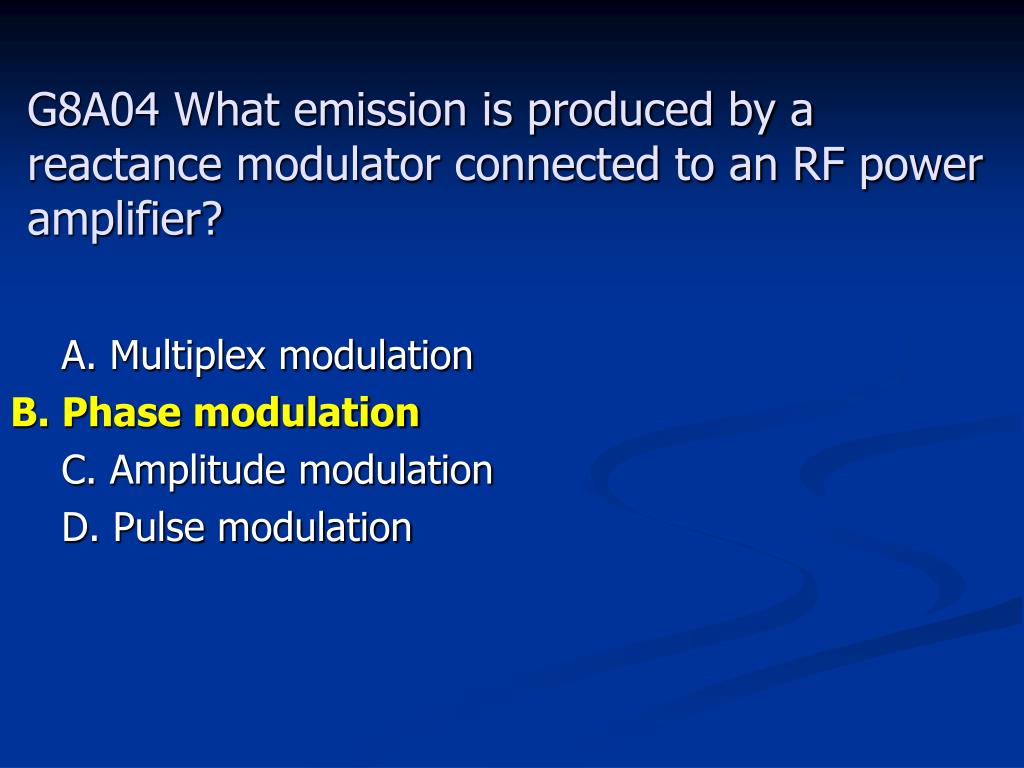 G8A04 What emission is produced by a reactance modulator connected to an RF power amplifier?

A. Multiplex modulation
B. Phase modulation
C. Amplitude modulation
D. Pulse modulation